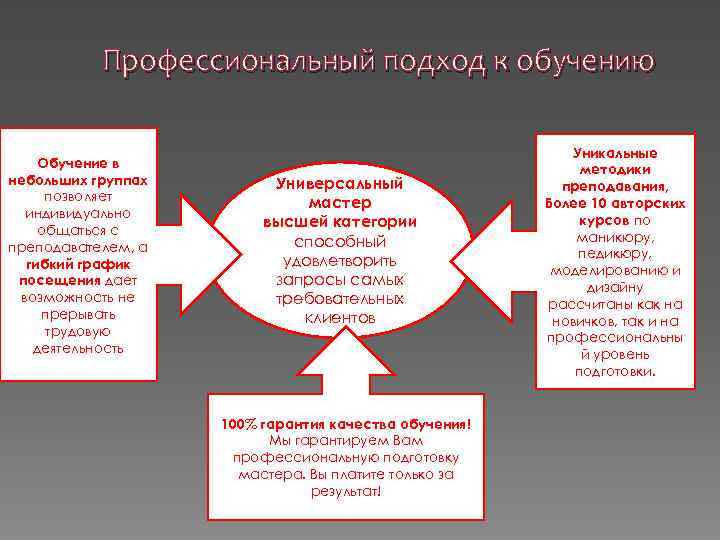 Профессиональный подход к обучению

Обучение в небольших группах позволяет индивидуально общаться с преподавателем, а гибкий график посещения дает возможность не прерывать трудовую деятельность

Универсальный мастер высшей категории способный удовлетворить запросы самых требовательных клиентов

Уникальные методики преподавания, Более 10 авторских курсов по маникюру, педикюру, моделированию и дизайну рассчитаны как на новичков, так и на профессиональный уровень подготовки.

100% гарантия качества обучения! Мы гарантируем Вам профессиональную подготовку мастера. Вы платите только за результат!